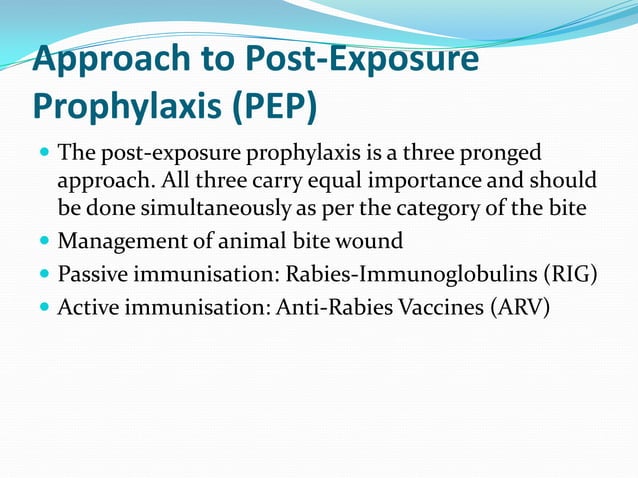 Approach to Post-Exposure Prophylaxis (PEP)

- The post-exposure prophylaxis is a three pronged approach. All three carry equal importance and should be done simultaneously as per the category of the bite
- Management of animal bite wound
- Passive immunisation: Rabies-Immunoglobulins (RIG)
- Active immunisation: Anti-Rabies Vaccines (ARV)